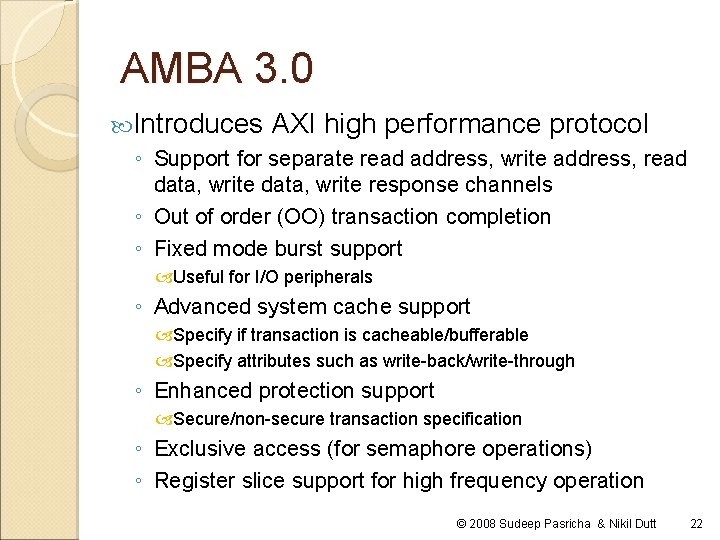 AMBA 3.0

Introduces AXI high performance protocol

◦ Support for separate read address, write address, read data, write data, write response channels
◦ Out of order (OO) transaction completion
◦ Fixed mode burst support
  Useful for I/O peripherals
◦ Advanced system cache support
  Specify if transaction is cacheable/bufferable
  Specify attributes such as write-back/write-through
◦ Enhanced protection support
  Secure/non-secure transaction specification
◦ Exclusive access (for semaphore operations)
◦ Register slice support for high frequency operation

© 2008 Sudeep Pasricha & Nikil Dutt 22